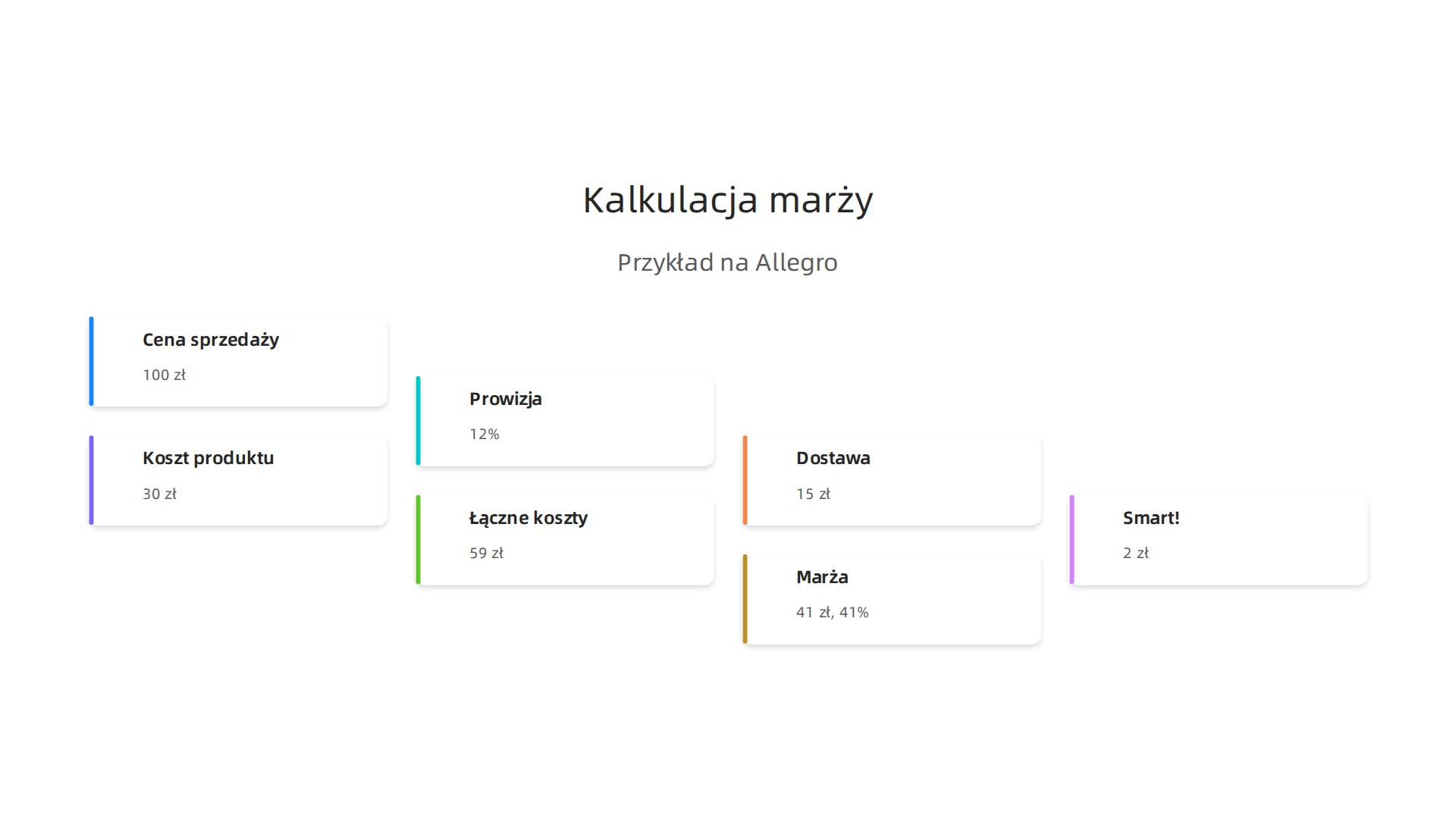 Kalkulacja marży

Przykład na Allegro

Cena sprzedaży

100 zł

Koszt produktu

30 zł

Prowizja

12%

Łączne koszty

59 zł

Dostawa

15 zł

Marża

41 zł, 41%

Smart!

2 zł